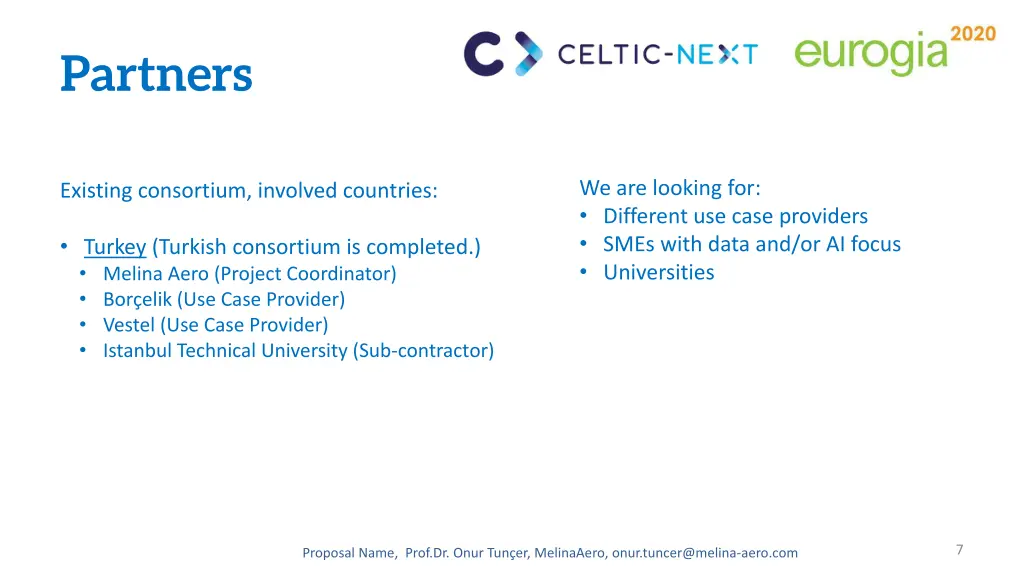 Partners

CELTIC-NEXT

eurogia 2020

Existing consortium, involved countries:

• Turkey (Turkish consortium is completed.)
  • Melina Aero (Project Coordinator)
  • Borçelik (Use Case Provider)
  • Vestel (Use Case Provider)
  • Istanbul Technical University (Sub-contractor)

We are looking for:
• Different use case providers
• SMEs with data and/or AI focus
• Universities

Proposal Name, Prof.Dr. Onur Tunçer, MelinaAero, onur.tuncer@melina-aero.com

7